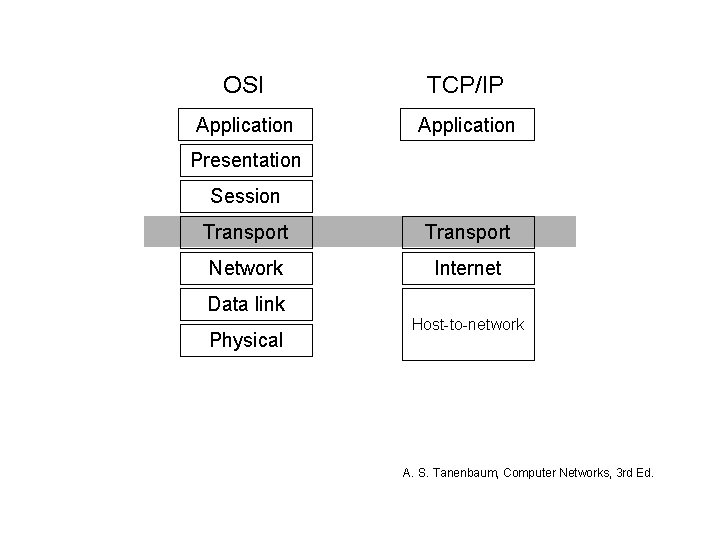 OSI

Application
Presentation
Session
Transport
Network
Data link
Physical

TCP/IP

Application
Transport
Internet
Host-to-network

A. S. Tanenbaum, Computer Networks, 3rd Ed.